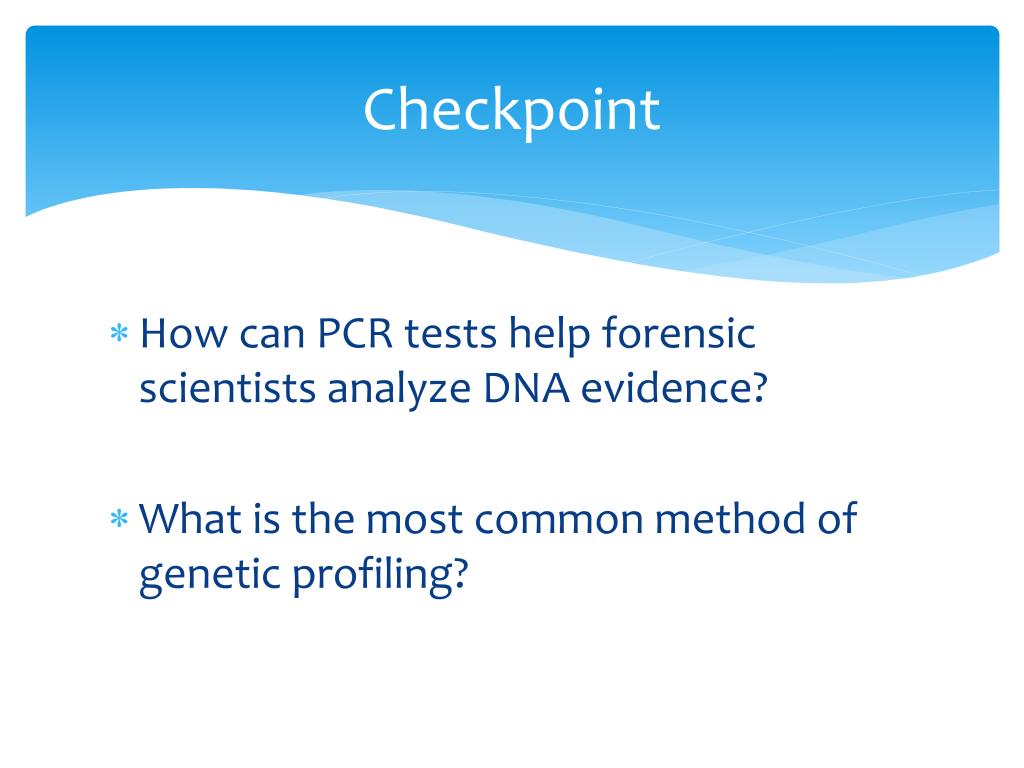 Checkpoint

* How can PCR tests help forensic scientists analyze DNA evidence?

* What is the most common method of genetic profiling?